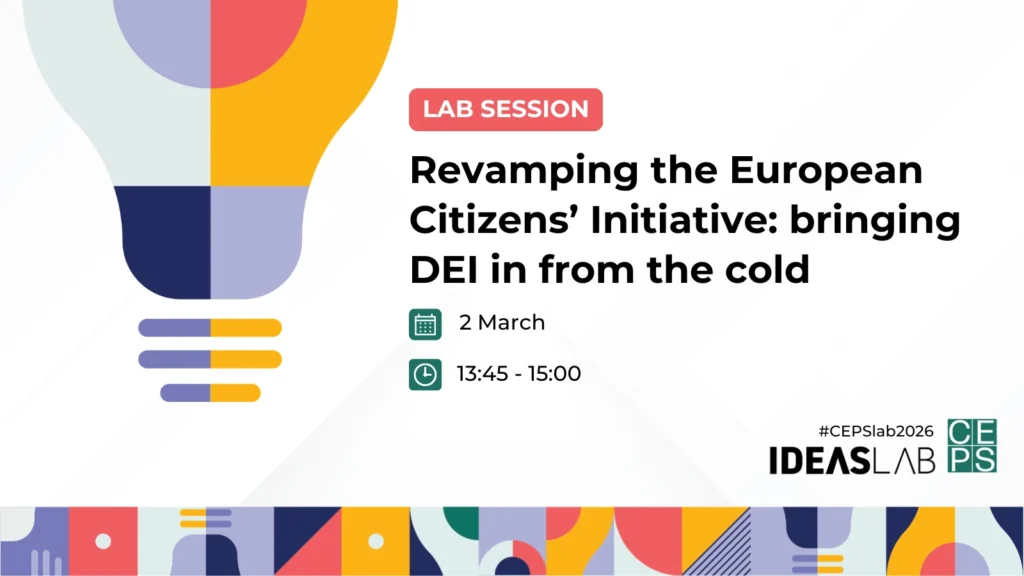 LAB SESSION

Revamping the European Citizens' Initiative: bringing DEI in from the cold

2 March

13:45 - 15:00

#CEPSlab2026

IDEASLAB

CEPS